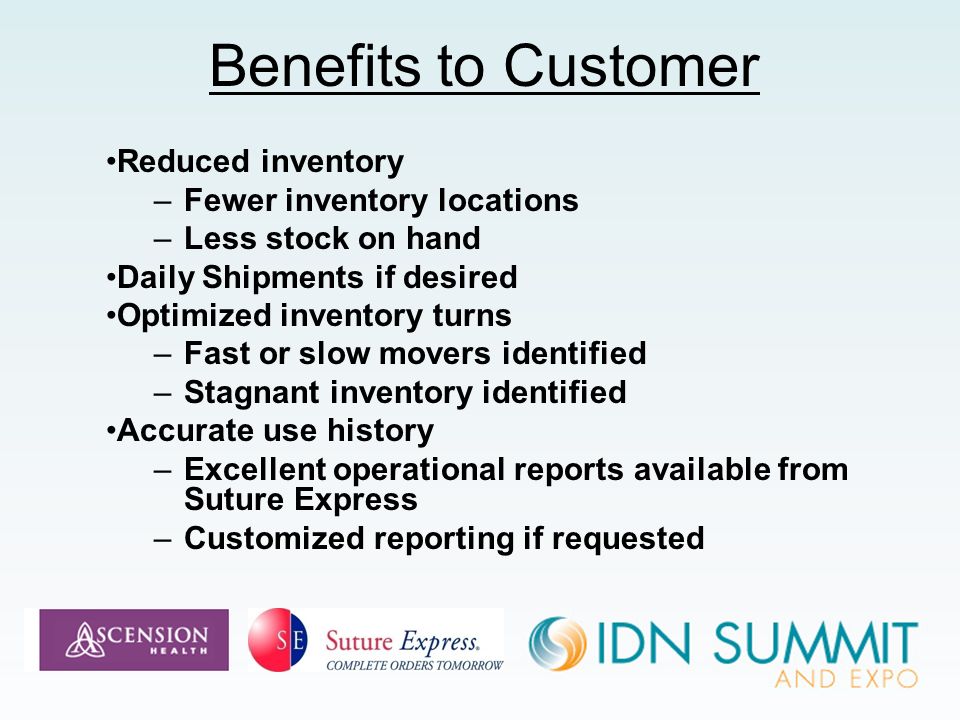 Benefits to Customer

•Reduced inventory
– Fewer inventory locations
– Less stock on hand
•Daily Shipments if desired
•Optimized inventory turns
– Fast or slow movers identified
– Stagnant inventory identified
•Accurate use history
– Excellent operational reports available from Suture Express
– Customized reporting if requested

ASCENSION HEALTH

SE Suture Express. COMPLETE ORDERS TOMORROW

IDN SUMMIT AND EXPO